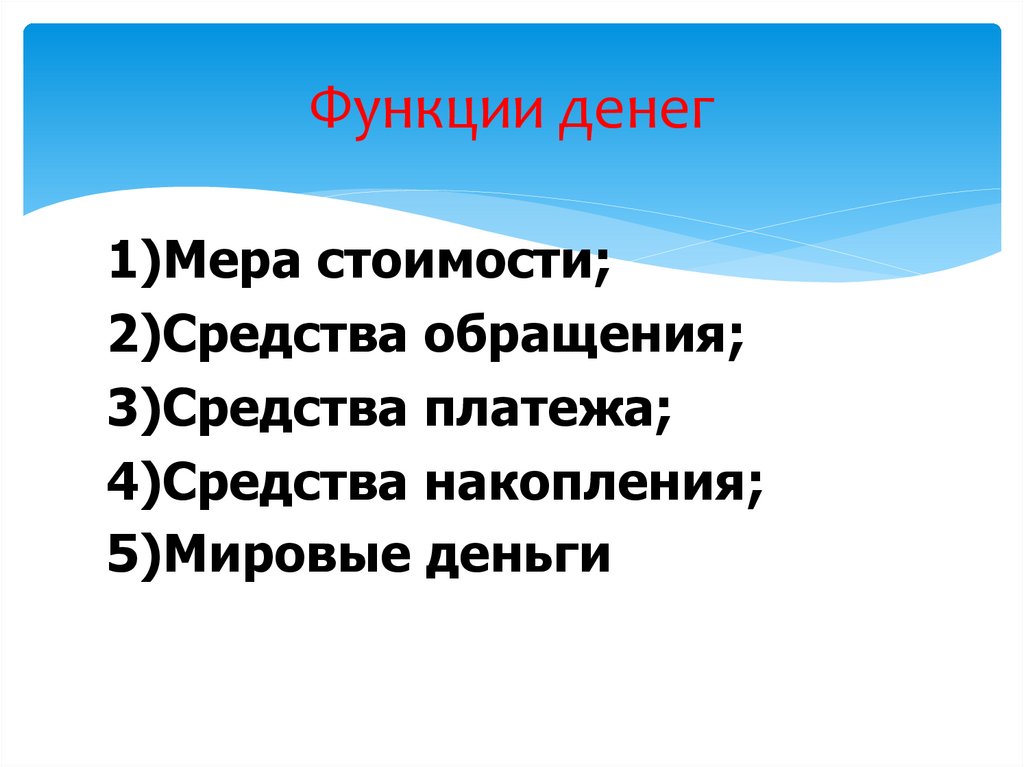 Функции денег

1)Мера стоимости;
2)Средства обращения;
3)Средства платежа;
4)Средства накопления;
5)Мировые деньги